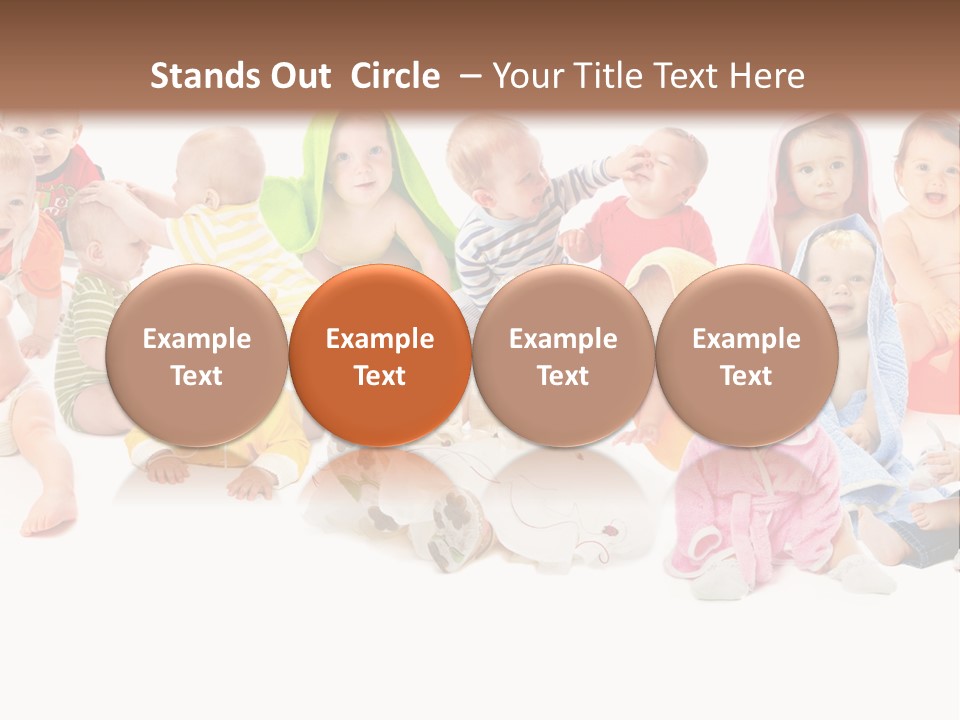 Stands Out Circle – Your Title Text Here

Example Text

Example Text

Example Text

Example Text